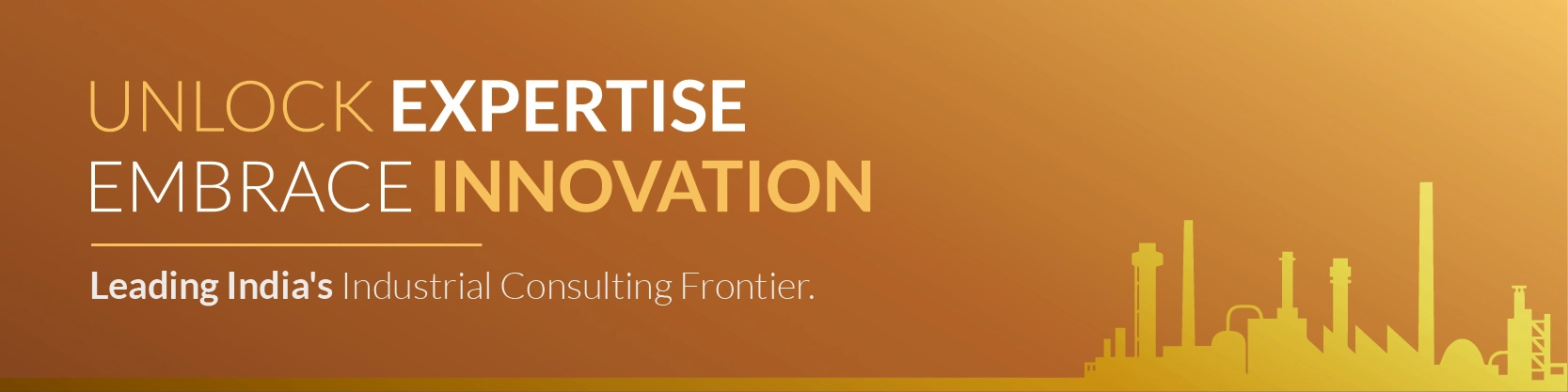 UNLOCK EXPERTISE
EMBRACE INNOVATION

Leading India's Industrial Consulting Frontier.